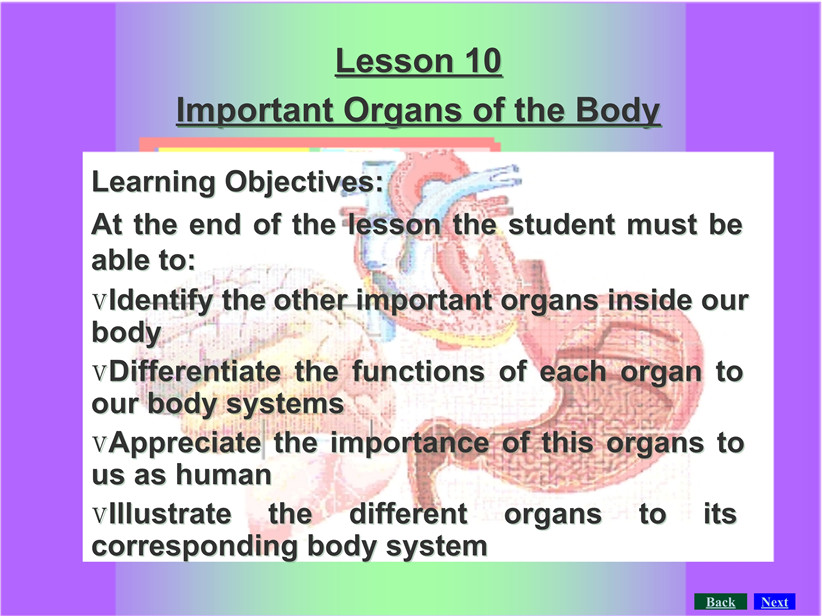 Lesson 10
Important Organs of the Body

Learning Objectives:

At the end of the lesson the student must be able to:

vIdentify the other important organs inside our body

vDifferentiate the functions of each organ to our body systems

vAppreciate the importance of this organs to us as human

vIllustrate the different organs to its corresponding body system

Back Next